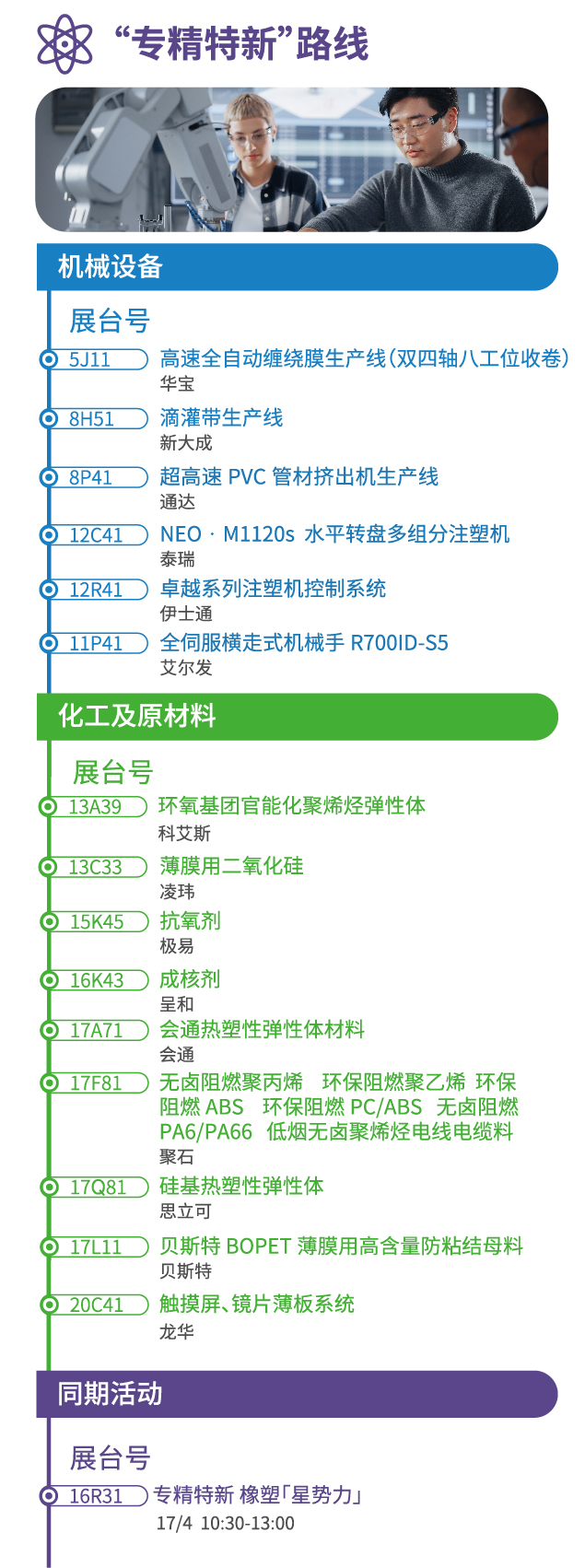 “专精特新”路线

机械设备

展台号

5J11 高速全自动缠绕膜生产线(双四轴八工位收卷)
华宝

8H51 滴灌带生产线
新大成

8P41 超高速 PVC 管材挤出机生产线
通达

12C41 NEO · M1120s 水平转盘多组分注塑机
泰瑞

12R41 卓越系列注塑机控制系统
伊士通

11P41 全伺服横走式机械手 R700ID-S5
艾尔发

化工及原材料

展台号

13A39 环氧基团官能化聚烯烃弹性体
科艾斯

13C33 薄膜用二氧化硅
凌玮

15K45 抗氧剂
极易

16K43 成核剂
呈和

17A71 会通热塑性弹性体材料
会通

17F81 无卤阻燃聚丙烯 环保阻燃聚乙烯 环保阻燃 ABS 环保阻燃 PC/ABS 无卤阻燃 PA6/PA66 低烟无卤聚烯烃电线电缆料
聚石

17Q81 硅基热塑性弹性体
思立可

17L11 贝斯特 BOPET 薄膜用高含量防粘结母料
贝斯特

20C41 触摸屏、镜片薄板系统
龙华

同期活动

展台号

16R31 专精特新 橡塑「星势力」
17/4 10:30-13:00